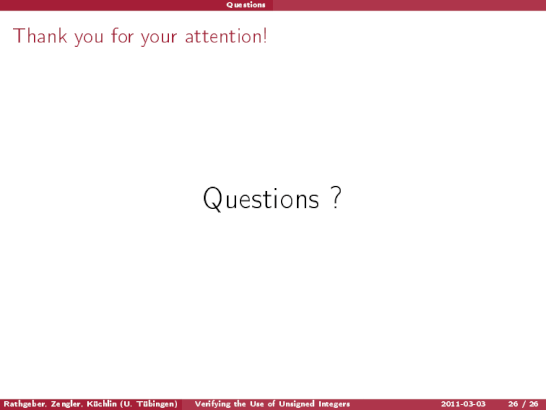 Questions

Thank you for your attention!

Questions ?

Rathgeber, Zengler, Küchlin (U. Tübingen) Verifying the Use of Unsigned Integers 2011-03-03 26 / 26